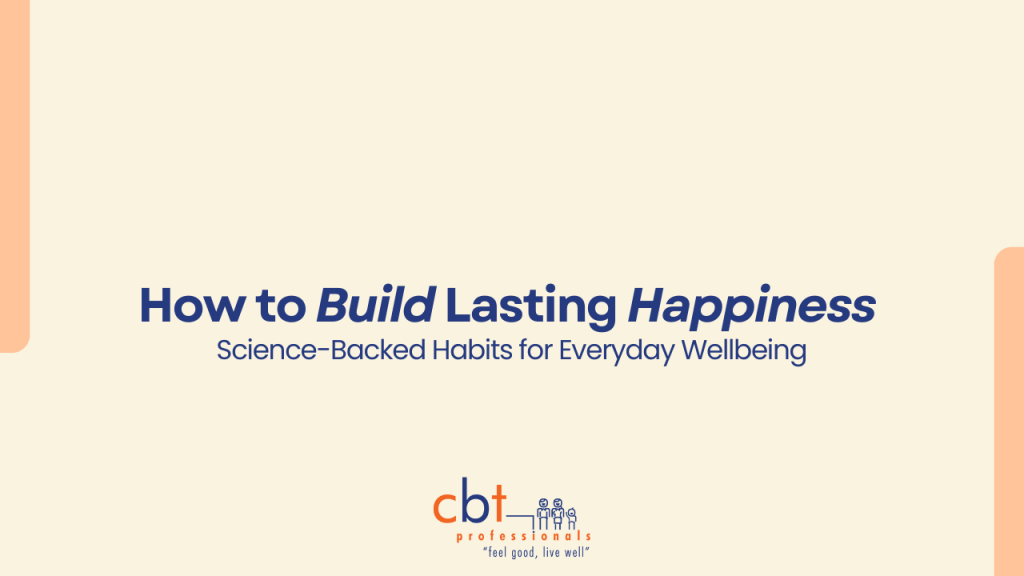 How to Build Lasting Happiness
Science-Backed Habits for Everyday Wellbeing

cbt
professionals
"feel good, live well"